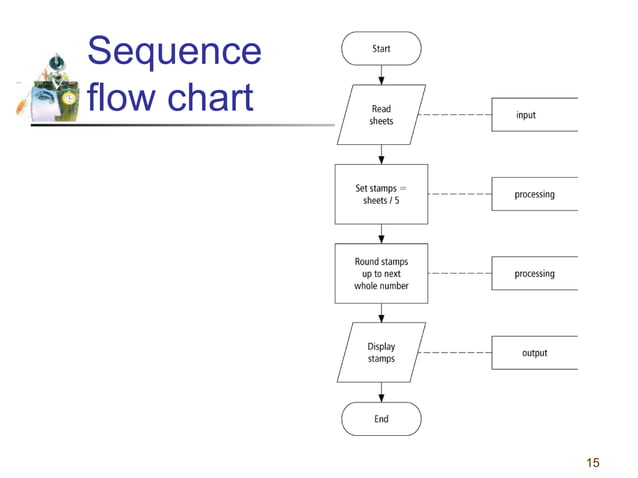 Sequence flow chart

Start

Read sheets

input

Set stamps = sheets / 5

processing

Round stamps up to next whole number

processing

Display stamps

output

End

15